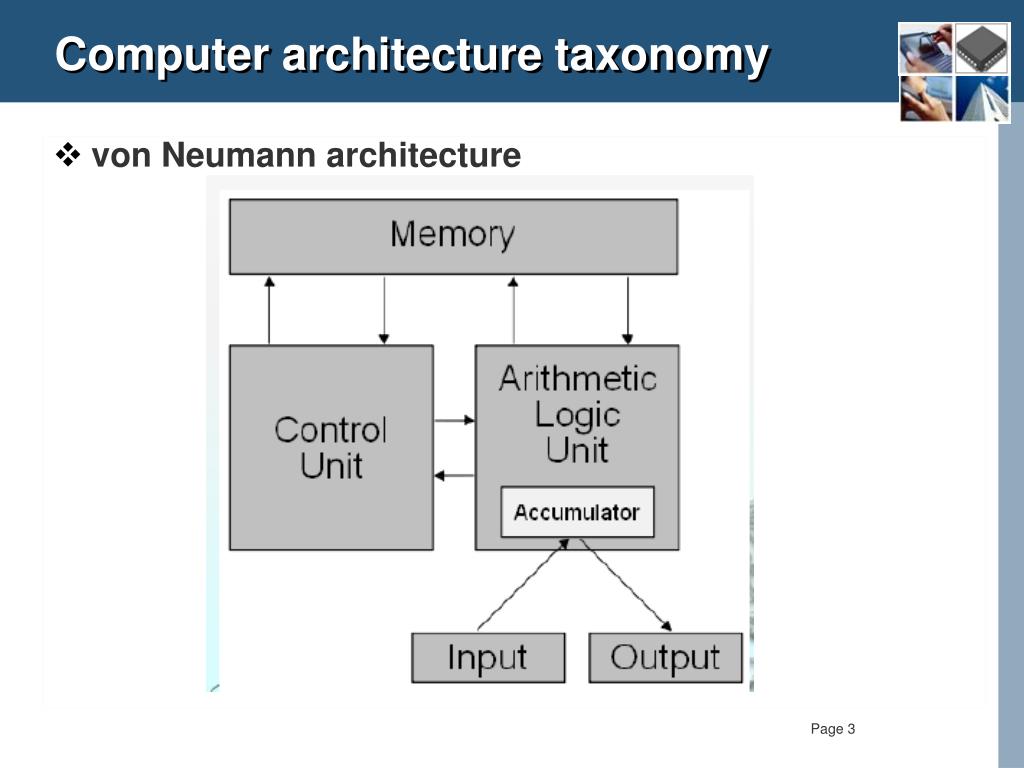 Computer architecture taxonomy

❖ von Neumann architecture

Memory

Control Unit

Arithmetic Logic Unit

Accumulator

Input

Output

Page 3